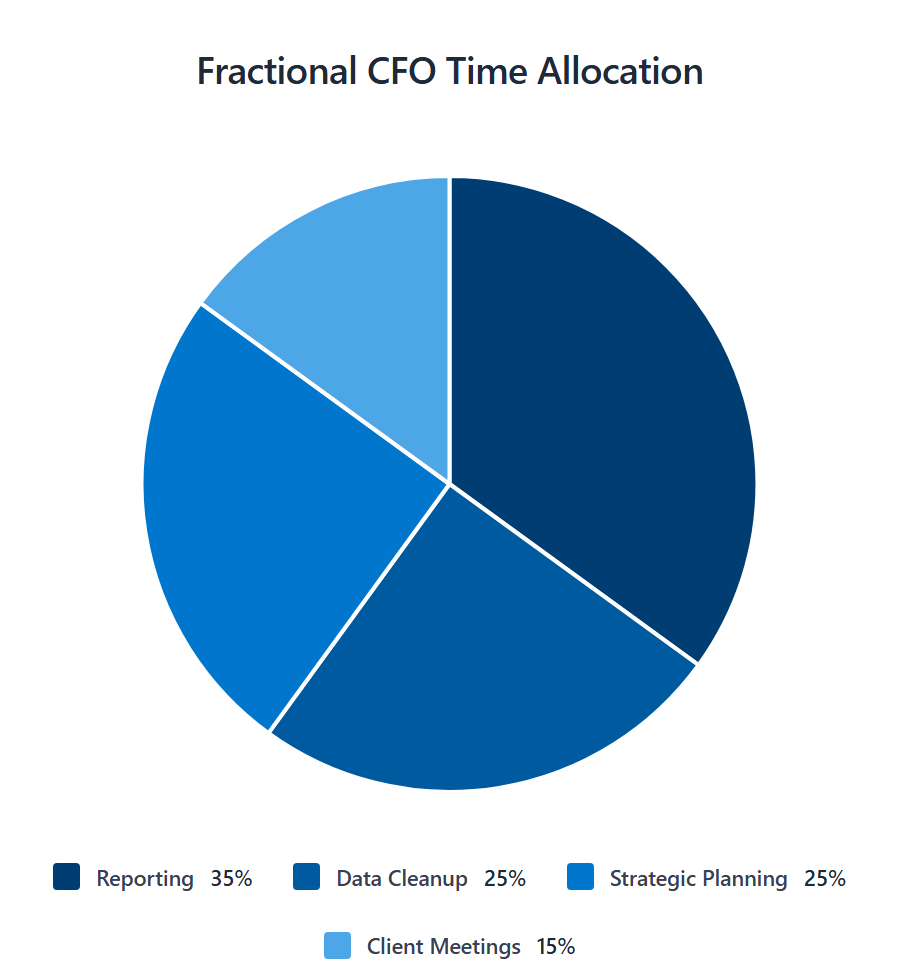 Fractional CFO Time Allocation

Reporting 35%
Data Cleanup 25%
Strategic Planning 25%
Client Meetings 15%